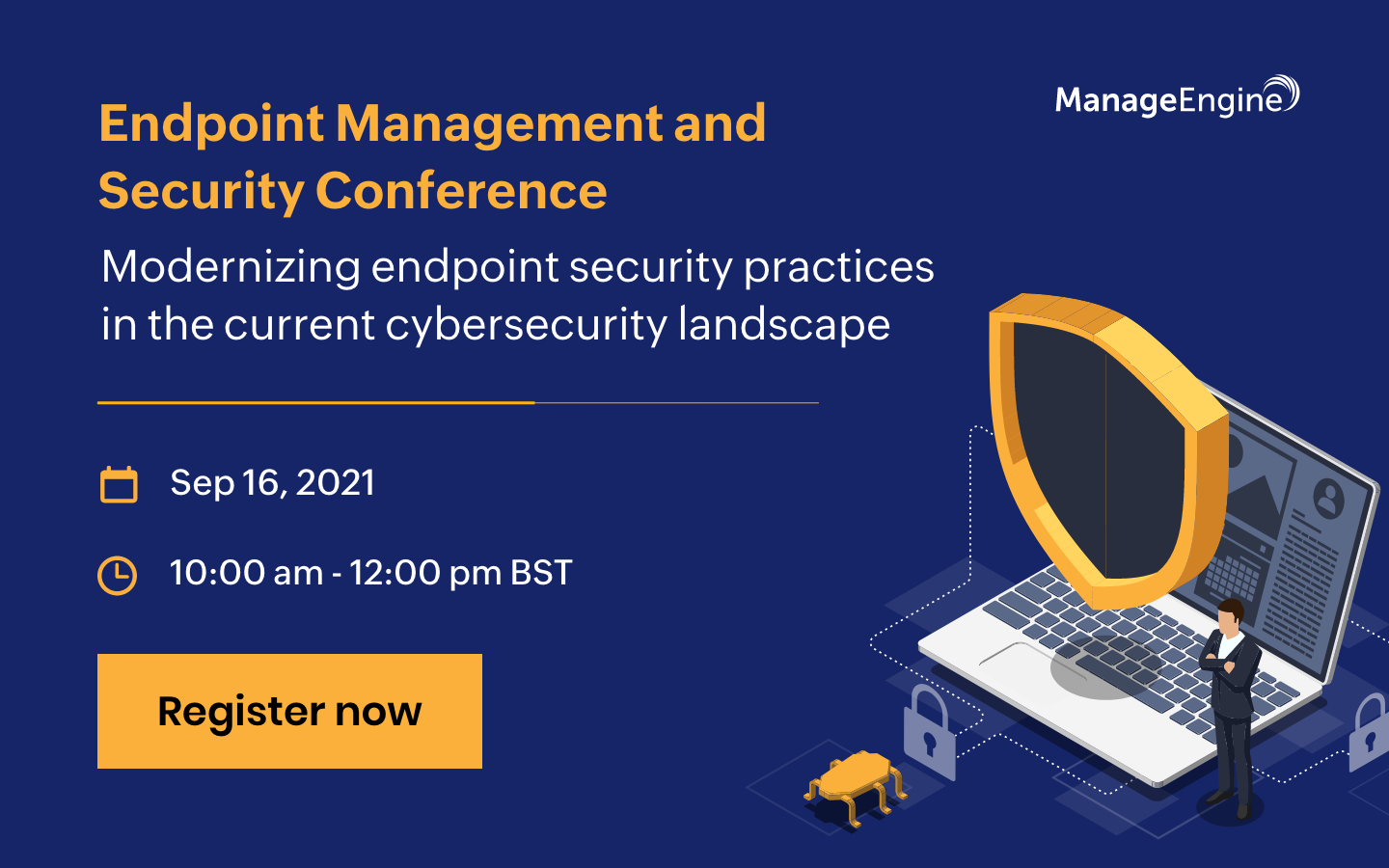 ManageEngine

Endpoint Management and Security Conference

Modernizing endpoint security practices in the current cybersecurity landscape

Sep 16, 2021

10:00 am - 12:00 pm BST

Register now